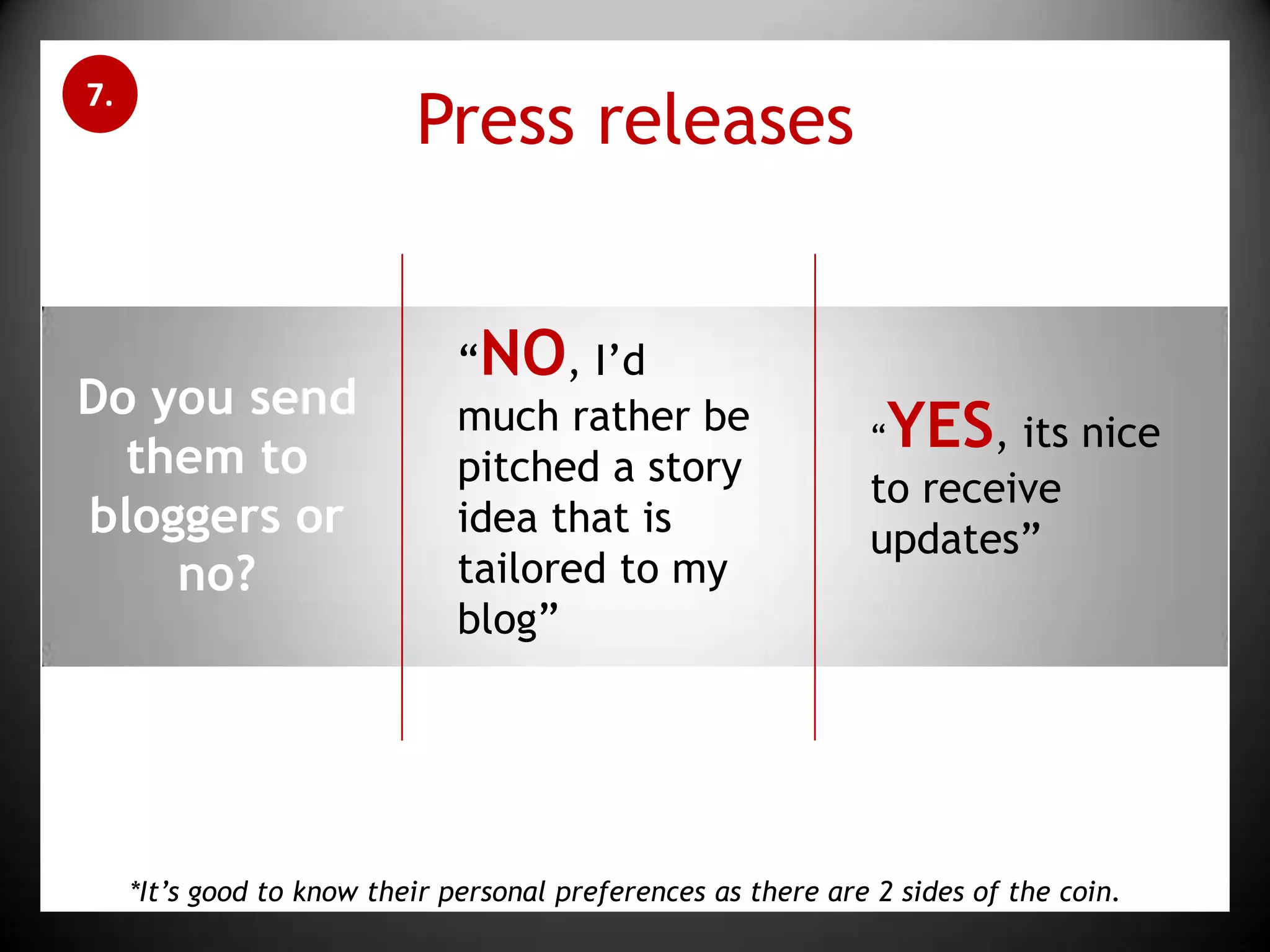 7.

Press releases

Do you send them to bloggers or no?

“NO, I’d much rather be pitched a story idea that is tailored to my blog”

“YES, its nice to receive updates”

*It’s good to know their personal preferences as there are 2 sides of the coin.